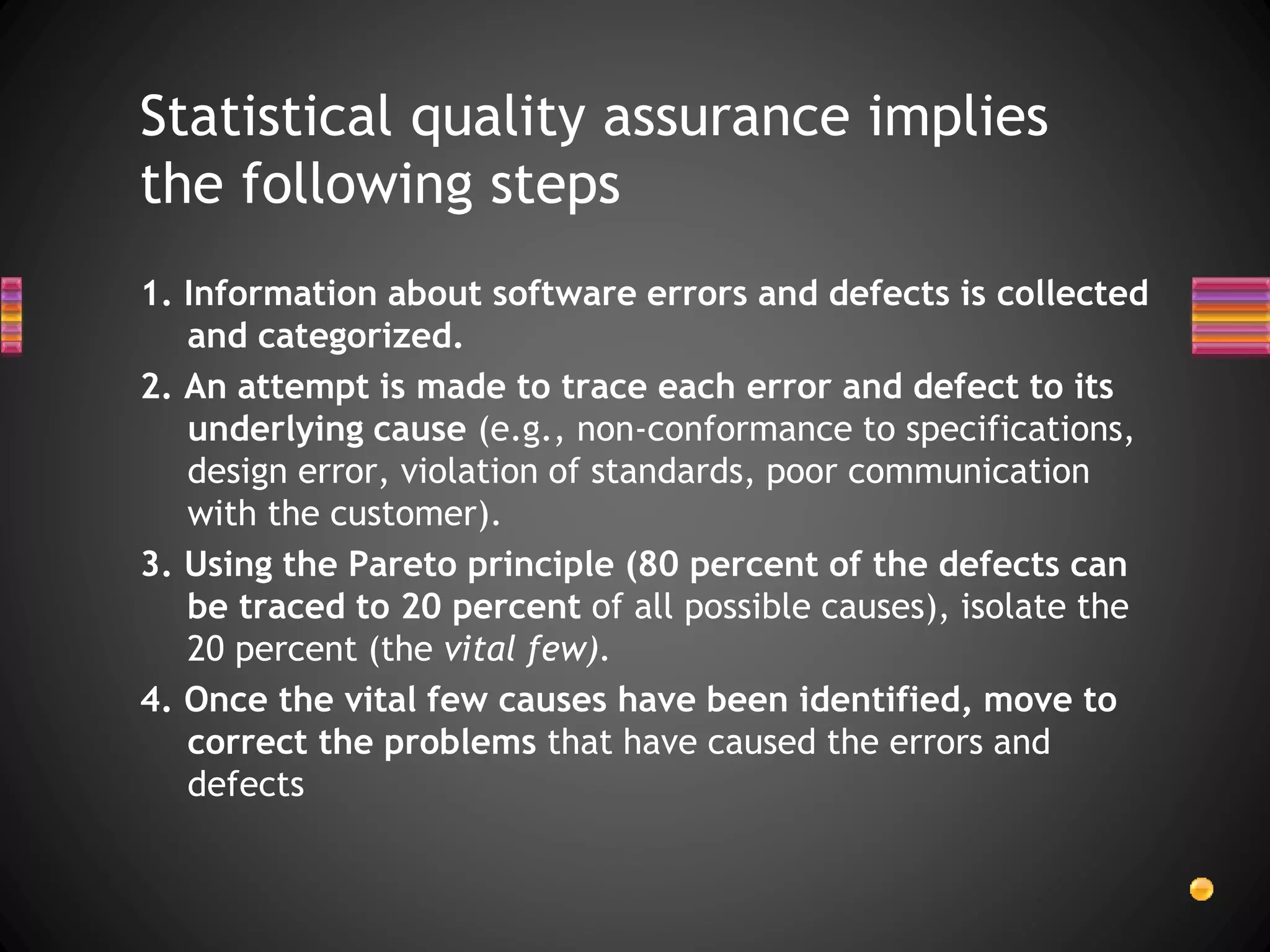 Statistical quality assurance implies the following steps

1. Information about software errors and defects is collected and categorized.

2. An attempt is made to trace each error and defect to its underlying cause (e.g., non-conformance to specifications, design error, violation of standards, poor communication with the customer).

3. Using the Pareto principle (80 percent of the defects can be traced to 20 percent of all possible causes), isolate the 20 percent (the vital few).

4. Once the vital few causes have been identified, move to correct the problems that have caused the errors and defects